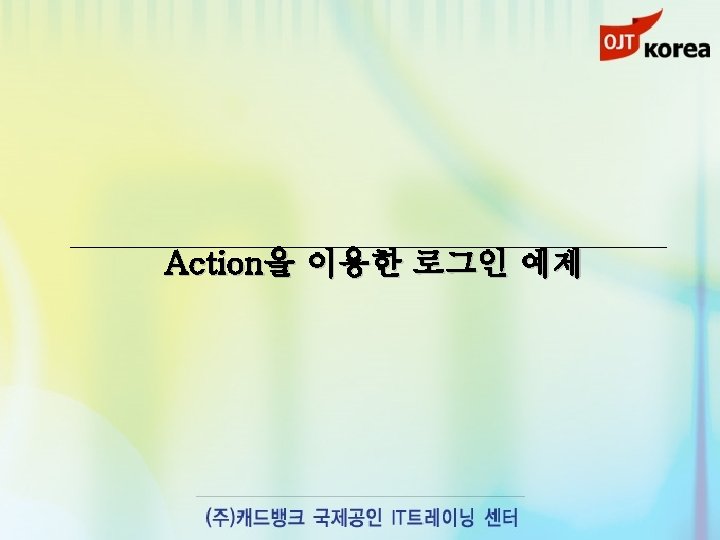 OJT korea

Action을 이용한 로그인 예제

(주)캐드뱅크 국제공인 IT트레이닝 센터